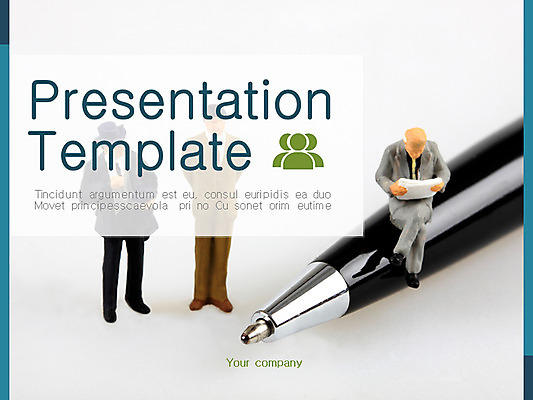 Presentation Template

Tincidunt argumentum est eu, consul euripidis ea duo Movet principesscaevola pri no Cu sonet orim eutime

Your company